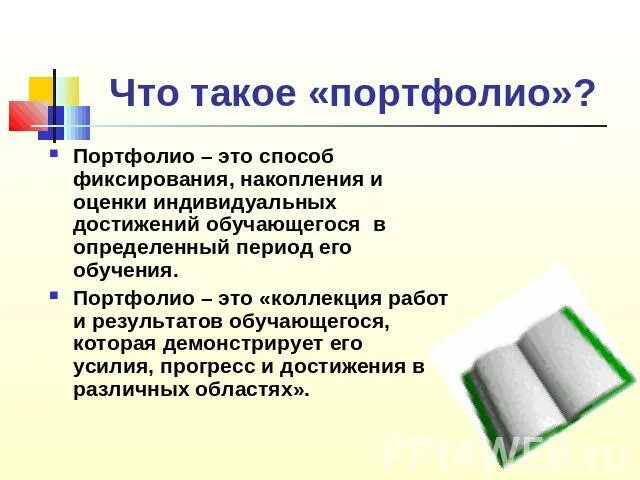 Что такое «портфолио»?

- Портфолио – это способ фиксирования, накопления и оценки индивидуальных достижений обучающегося в определенный период его обучения.
- Портфолио – это «коллекция работ и результатов обучающегося, которая демонстрирует его усилия, прогресс и достижения в различных областях».

PPtWEB.ru